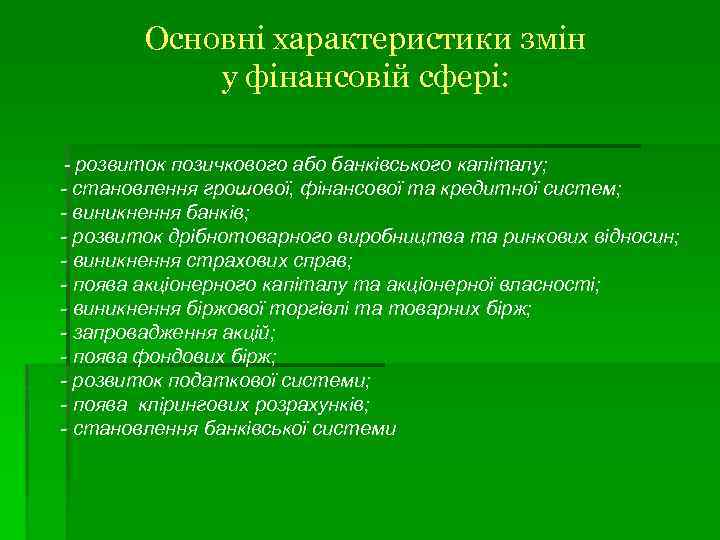 Основні характеристики змін у фінансовій сфері:

- розвиток позичкового або банківського капіталу;
- становлення грошової, фінансової та кредитної систем;
- виникнення банків;
- розвиток дрібнотоварного виробництва та ринкових відносин;
- виникнення страхових справ;
- поява акціонерного капіталу та акціонерної власності;
- виникнення біржової торгівлі та товарних бірж;
- запровадження акцій;
- поява фондових бірж;
- розвиток податкової системи;
- поява клірингових розрахунків;
- становлення банківської системи